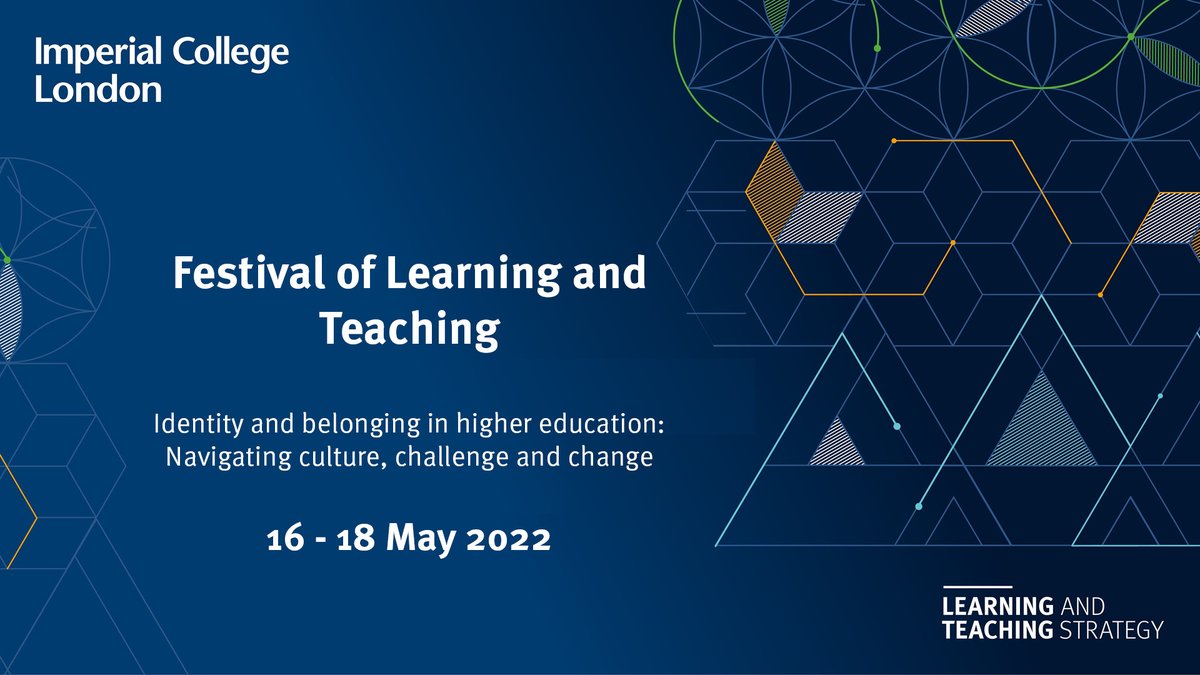 Imperial College
London

Festival of Learning and Teaching

Identity and belonging in higher education: Navigating culture, challenge and change

16 - 18 May 2022

LEARNING AND
TEACHING STRATEGY